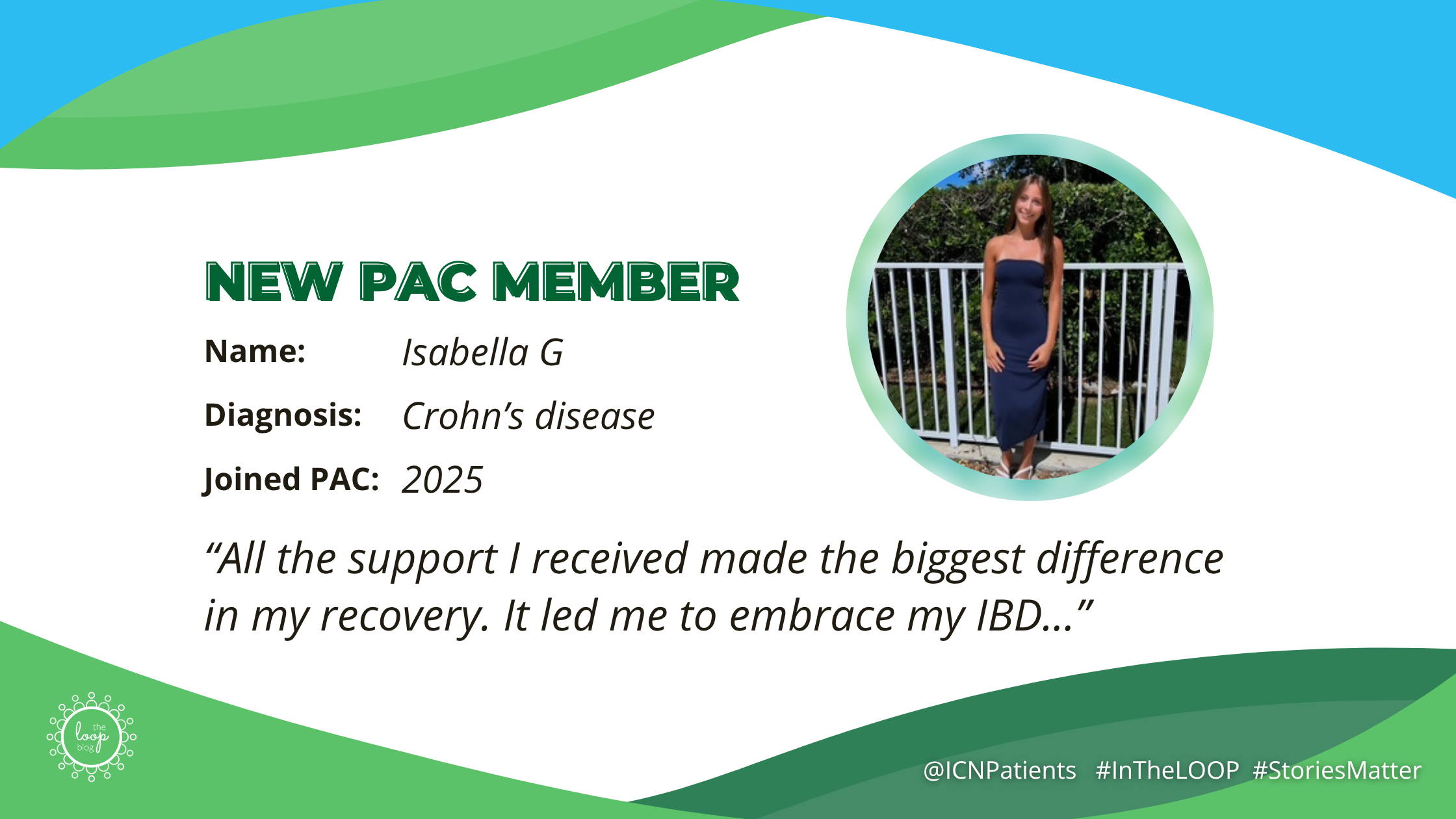 NEW PAC MEMBER

Name: Isabella G

Diagnosis: Crohn's disease

Joined PAC: 2025

"All the support I received made the biggest difference in my recovery. It led me to embrace my IBD..."

the loop blog

@ICNPatients #InTheLOOP #StoriesMatter